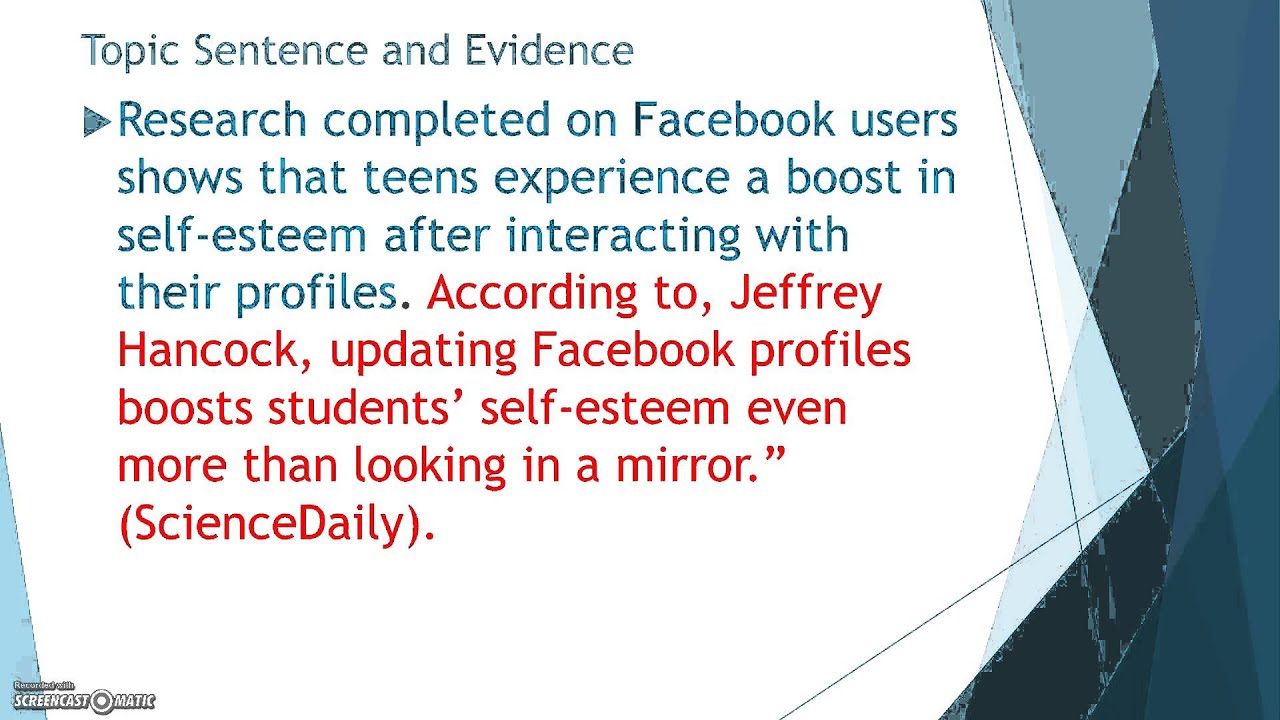 Topic Sentence and Evidence

Research completed on Facebook users shows that teens experience a boost in self-esteem after interacting with their profiles. According to, Jeffrey Hancock, updating Facebook profiles boosts students' self-esteem even more than looking in a mirror." (ScienceDaily).

Recorded with SCREENCAST-O-MATIC